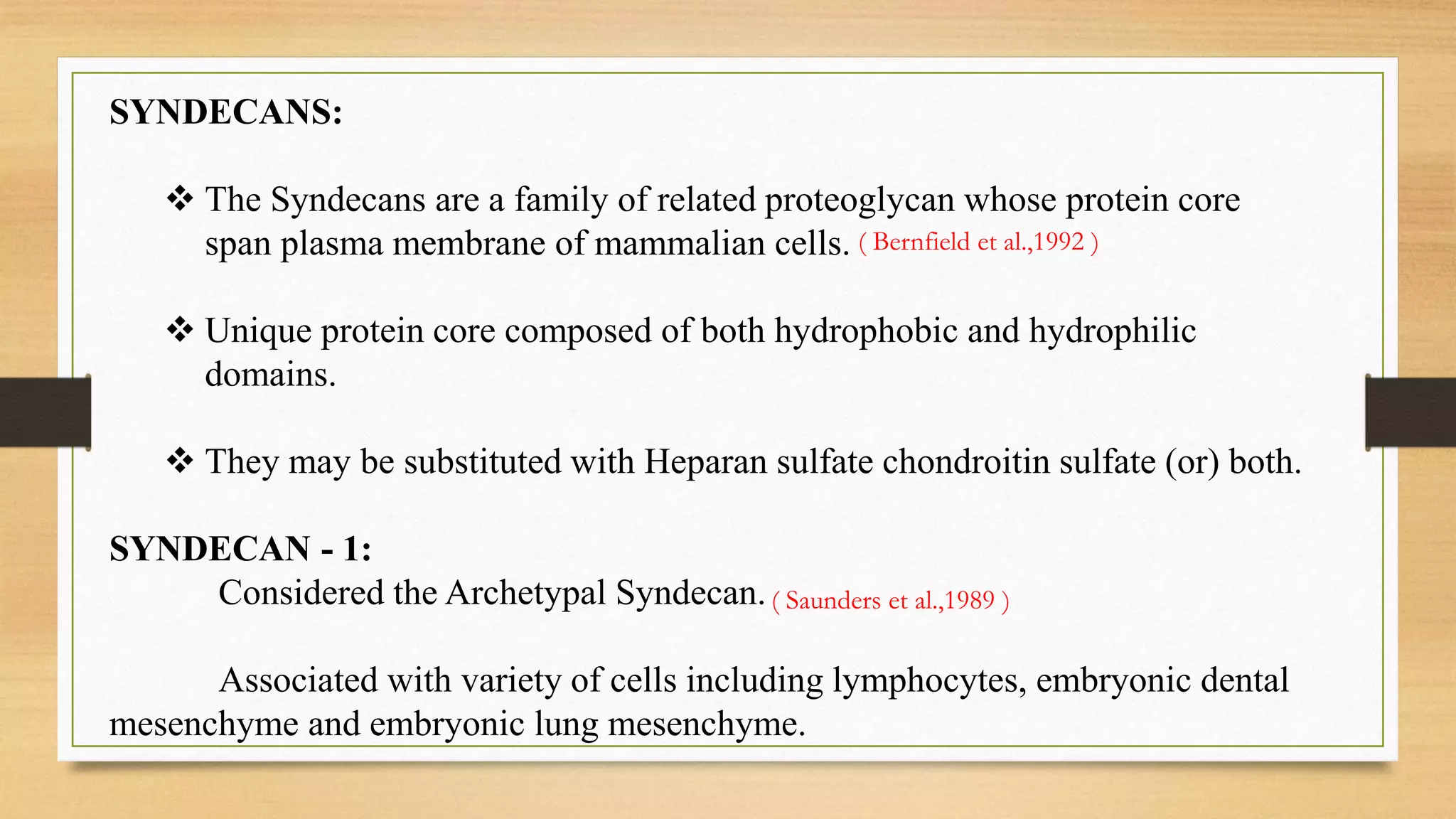 SYNDECANS:

❖ The Syndecans are a family of related proteoglycan whose protein core span plasma membrane of mammalian cells. ( Bernfield et al.,1992 )

❖ Unique protein core composed of both hydrophobic and hydrophilic domains.

❖ They may be substituted with Heparan sulfate chondroitin sulfate (or) both.

SYNDECAN - 1:

Considered the Archetypal Syndecan. ( Saunders et al.,1989 )

Associated with variety of cells including lymphocytes, embryonic dental mesenchyme and embryonic lung mesenchyme.